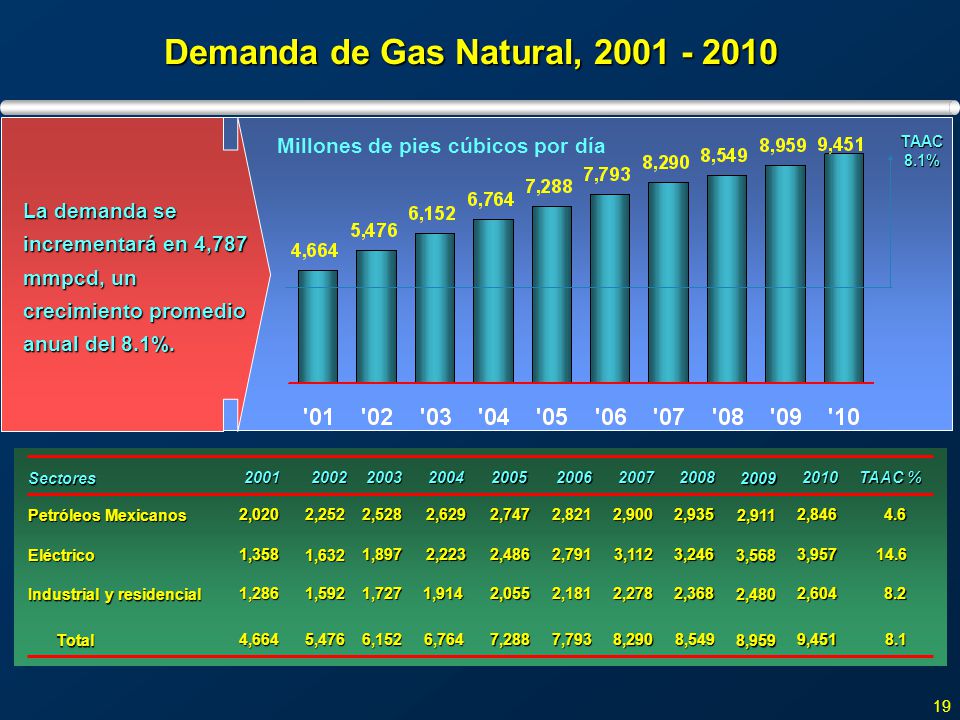 Demanda de Gas Natural, 2001 - 2010

La demanda se incrementará en 4,787 mmpcd, un crecimiento promedio anual del 8.1%.

Millones de pies cúbicos por día

TAAC 8.1%

4,664 5,476 6,152 6,764 7,288 7,793 8,290 8,549 8,959 9,451

'01 '02 '03 '04 '05 '06 '07 '08 '09 '10

| Sectores | 2001 | 2002 | 2003 | 2004 | 2005 | 2006 | 2007 | 2008 | 2009 | 2010 | TAAC % |
|---|---|---|---|---|---|---|---|---|---|---|---|
| Petróleos Mexicanos | 2,020 | 2,252 | 2,528 | 2,629 | 2,747 | 2,821 | 2,900 | 2,935 | 2,911 | 2,846 | 4.6 |
| Eléctrico | 1,358 | 1,632 | 1,897 | 2,223 | 2,486 | 2,791 | 3,112 | 3,246 | 3,568 | 3,957 | 14.6 |
| Industrial y residencial | 1,286 | 1,592 | 1,727 | 1,914 | 2,055 | 2,181 | 2,278 | 2,368 | 2,480 | 2,604 | 8.2 |
| Total | 4,664 | 5,476 | 6,152 | 6,764 | 7,288 | 7,793 | 8,290 | 8,549 | 8,959 | 9,451 | 8.1 |

19